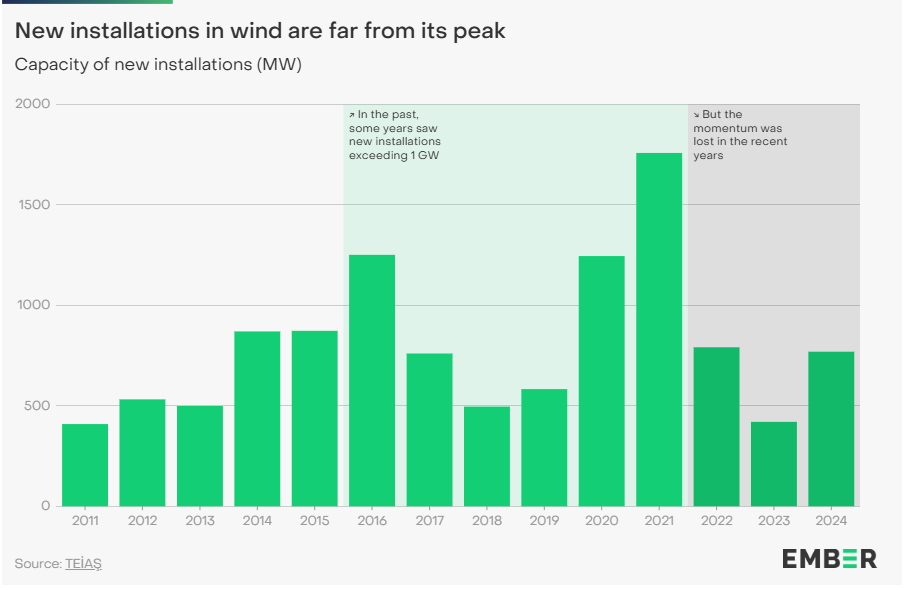 New installations in wind are far from its peak

Capacity of new installations (MW)

2000
1500
1000
500
0

↗ In the past, some years saw new installations exceeding 1 GW

↘ But the momentum was lost in the recent years

2011 2012 2013 2014 2015 2016 2017 2018 2019 2020 2021 2022 2023 2024

Source: TEİAŞ

EMBER